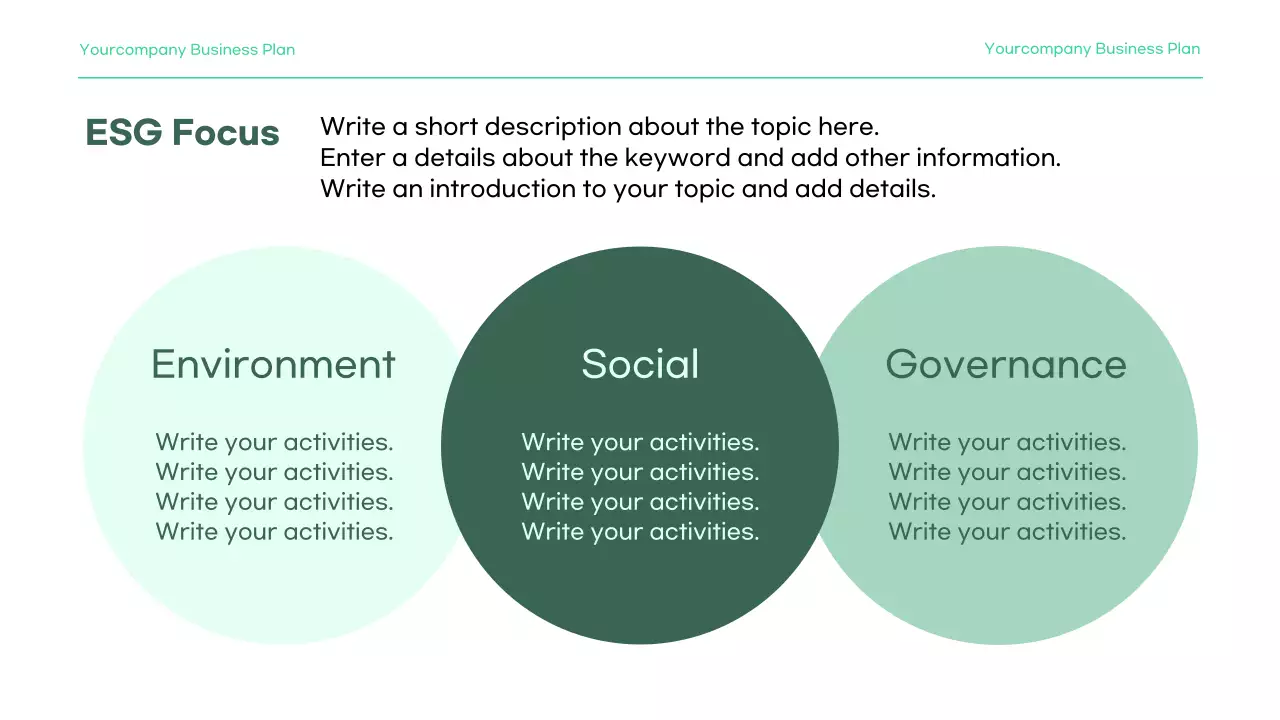 Yourcompany Business Plan

Yourcompany Business Plan

ESG Focus

Write a short description about the topic here.
Enter a details about the keyword and add other information.
Write an introduction to your topic and add details.

Environment

Write your activities.
Write your activities.
Write your activities.
Write your activities.

Social

Write your activities.
Write your activities.
Write your activities.
Write your activities.

Governance

Write your activities.
Write your activities.
Write your activities.
Write your activities.